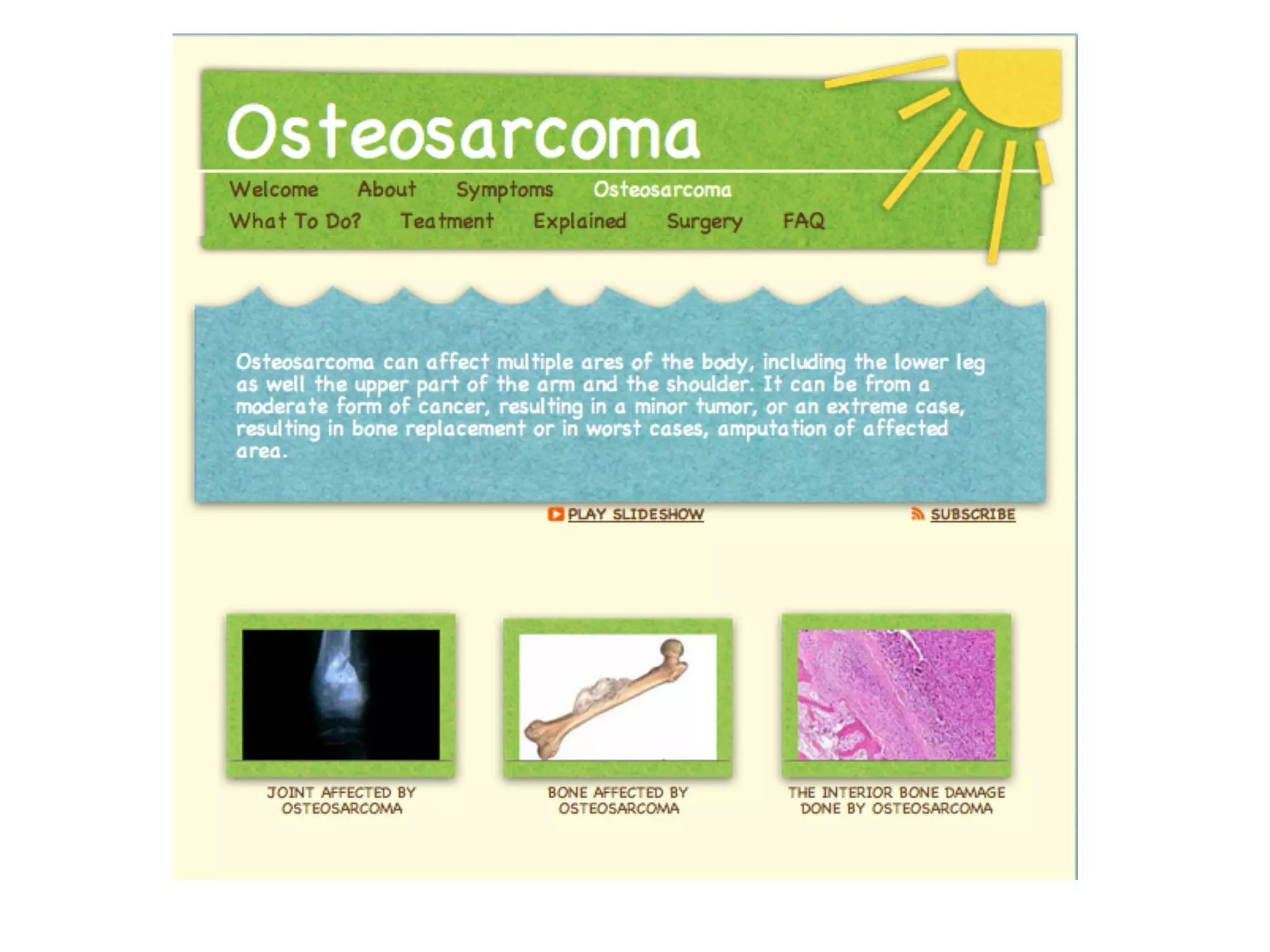 Osteosarcoma

Welcome About Symptoms Osteosarcoma
What To Do? Teatment Explained Surgery FAQ

Osteosarcoma can affect multiple ares of the body, including the lower leg as well the upper part of the arm and the shoulder. It can be from a moderate form of cancer, resulting in a minor tumor, or an extreme case, resulting in bone replacement or in worst cases, amputation of affected area.

PLAY SLIDESHOW SUBSCRIBE

JOINT AFFECTED BY OSTEOSARCOMA

BONE AFFECTED BY OSTEOSARCOMA

THE INTERIOR BONE DAMAGE DONE BY OSTEOSARCOMA